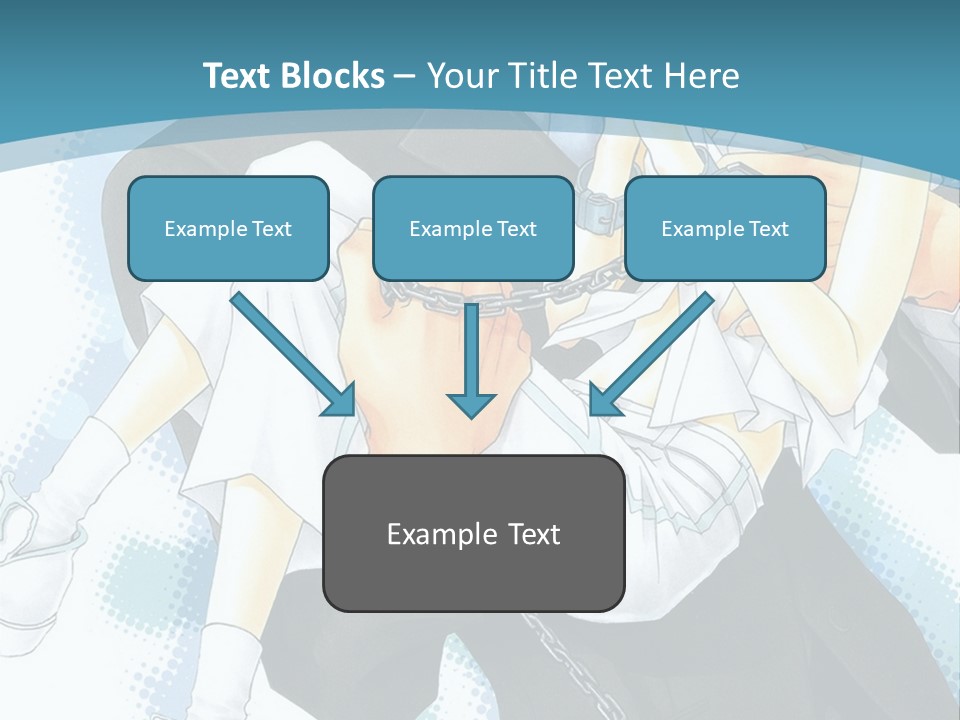 Text Blocks – Your Title Text Here

Example Text

Example Text

Example Text

Example Text